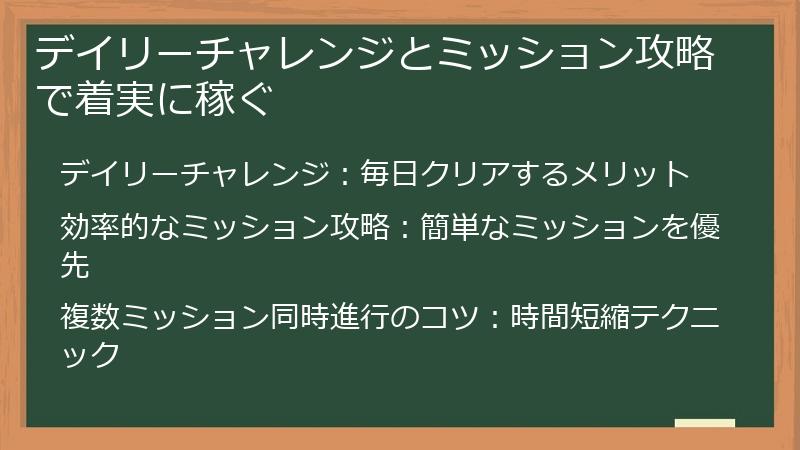 デイリーチャレンジとミッション攻略で着実に稼ぐ

デイリーチャレンジ：毎日クリアするメリット

効率的なミッション攻略：簡単なミッションを優先

複数ミッション同時進行のコツ：時間短縮テクニック